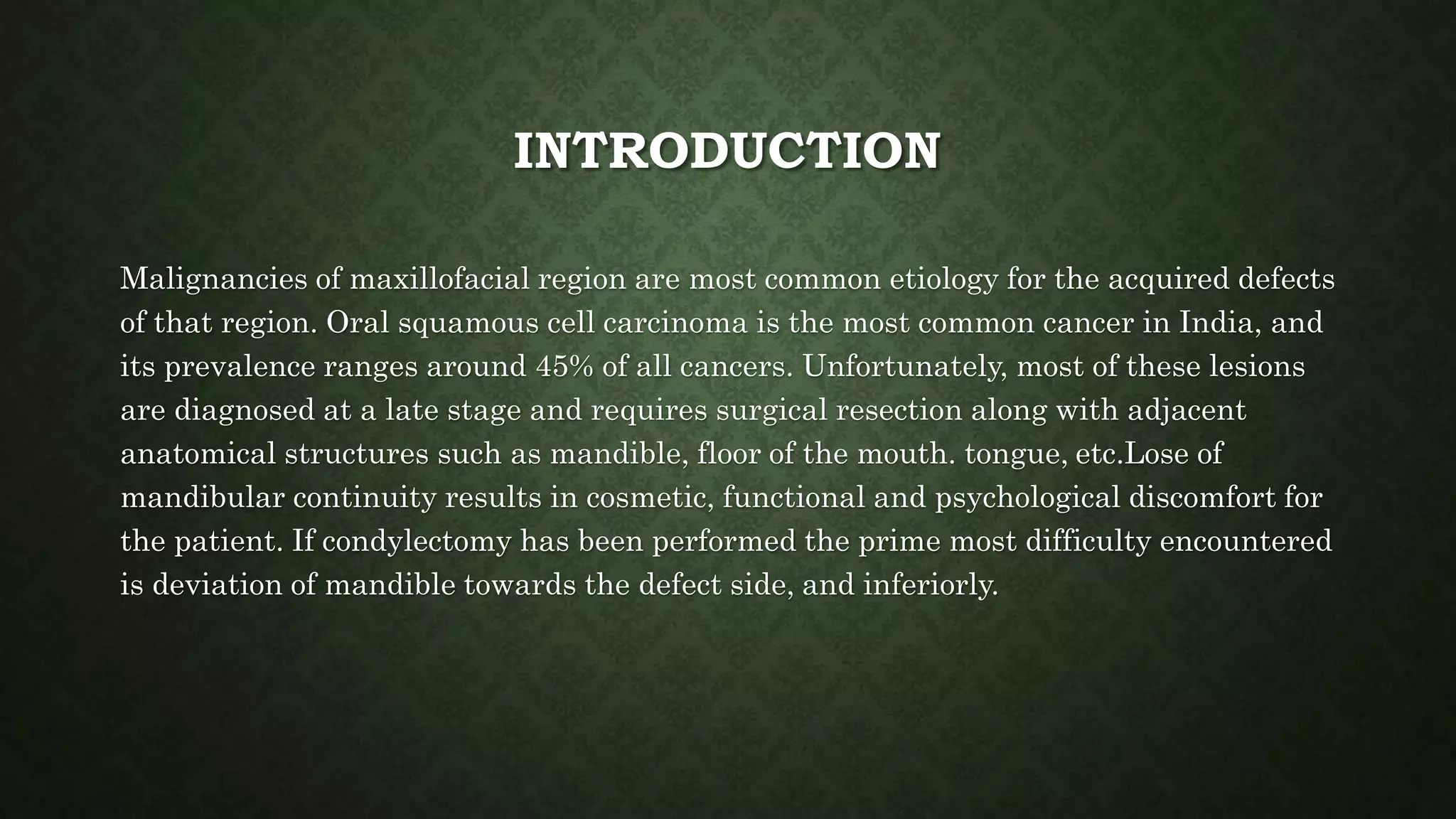 INTRODUCTION

Malignancies of maxillofacial region are most common etiology for the acquired defects of that region. Oral squamous cell carcinoma is the most common cancer in India, and its prevalence ranges around 45% of all cancers. Unfortunately, most of these lesions are diagnosed at a late stage and requires surgical resection along with adjacent anatomical structures such as mandible, floor of the mouth. tongue, etc.Lose of mandibular continuity results in cosmetic, functional and psychological discomfort for the patient. If condylectomy has been performed the prime most difficulty encountered is deviation of mandible towards the defect side, and inferiorly.